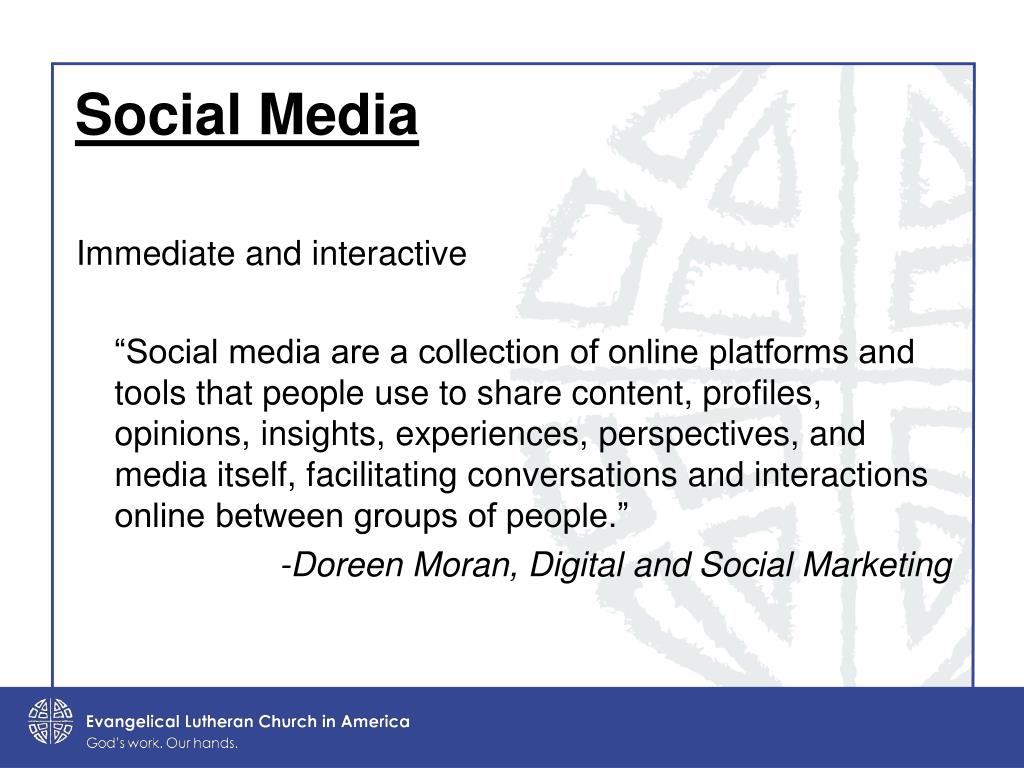 Social Media

Immediate and interactive

“Social media are a collection of online platforms and tools that people use to share content, profiles, opinions, insights, experiences, perspectives, and media itself, facilitating conversations and interactions online between groups of people.”

-Doreen Moran, Digital and Social Marketing

Evangelical Lutheran Church in America
God's work. Our hands.